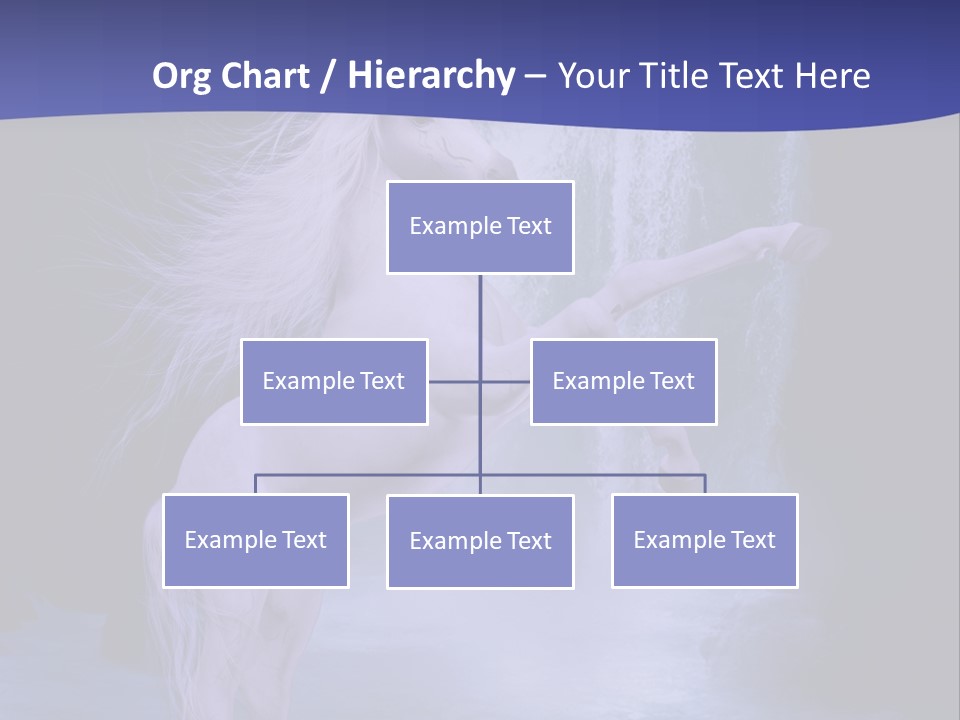 Org Chart / Hierarchy – Your Title Text Here

Example Text

Example Text

Example Text

Example Text

Example Text

Example Text